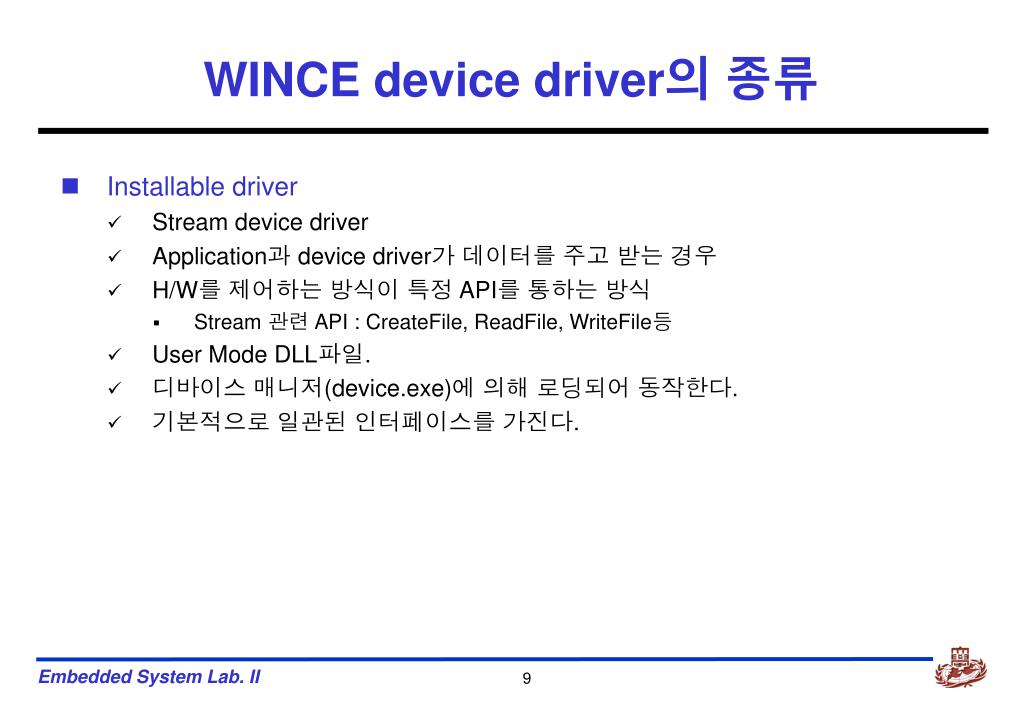 WINCE device driver의 종류

Installable driver

Stream device driver

Application과 device driver가 데이터를 주고 받는 경우

H/W를 제어하는 방식이 특정 API를 통하는 방식

Stream 관련 API : CreateFile, ReadFile, WriteFile등

User Mode DLL파일.

디바이스 매니저(device.exe)에 의해 로딩되어 동작한다.

기본적으로 일관된 인터페이스를 가진다.

Embedded System Lab. II

9